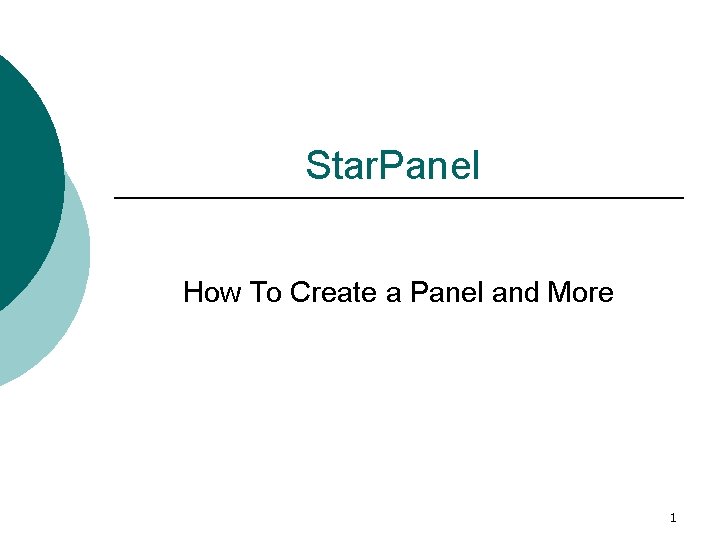 StarPanel

How To Create a Panel and More

1